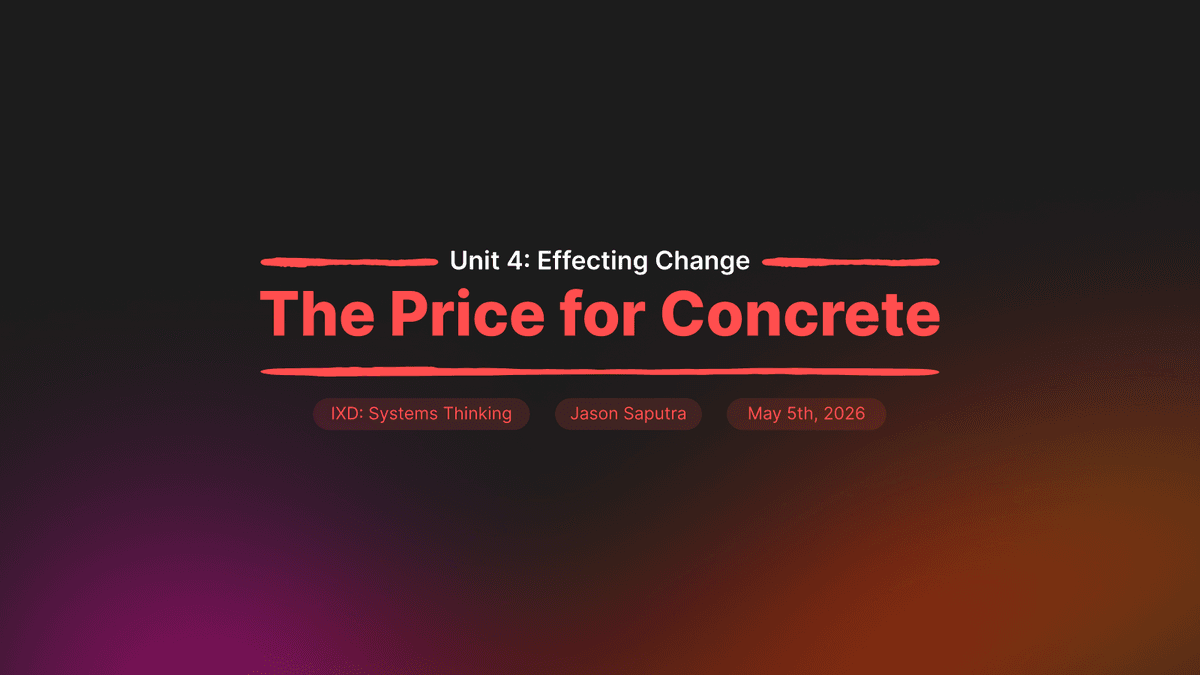 Unit 4: Effecting Change

The Price for Concrete

IXD: Systems Thinking

Jason Saputra

May 5th, 2026